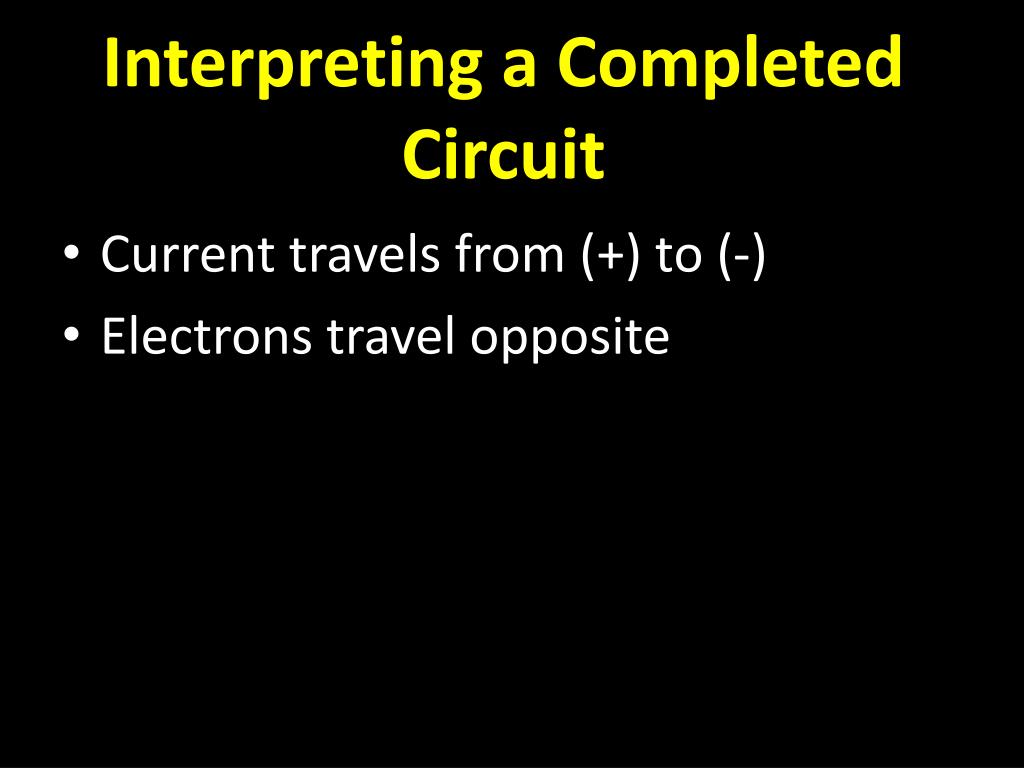 Interpreting a Completed Circuit

• Current travels from (+) to (-)
• Electrons travel opposite